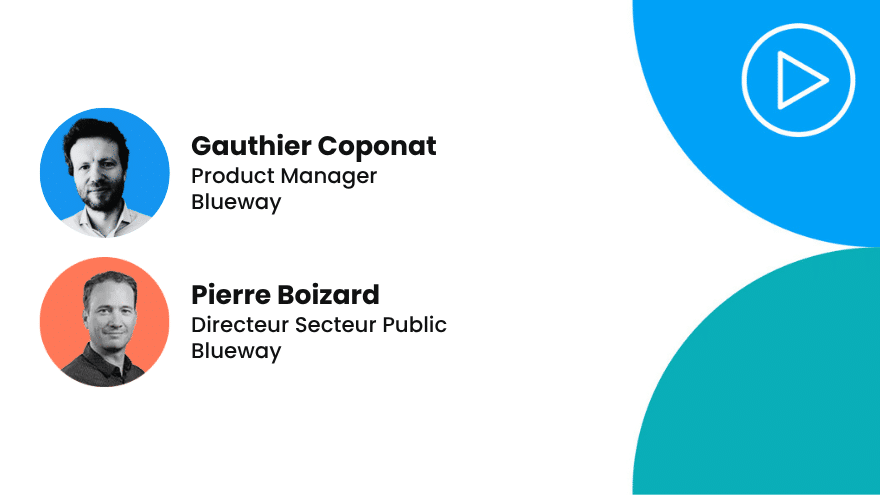 Gauthier Coponat
Product Manager
Blueway

Pierre Boizard
Directeur Secteur Public
Blueway